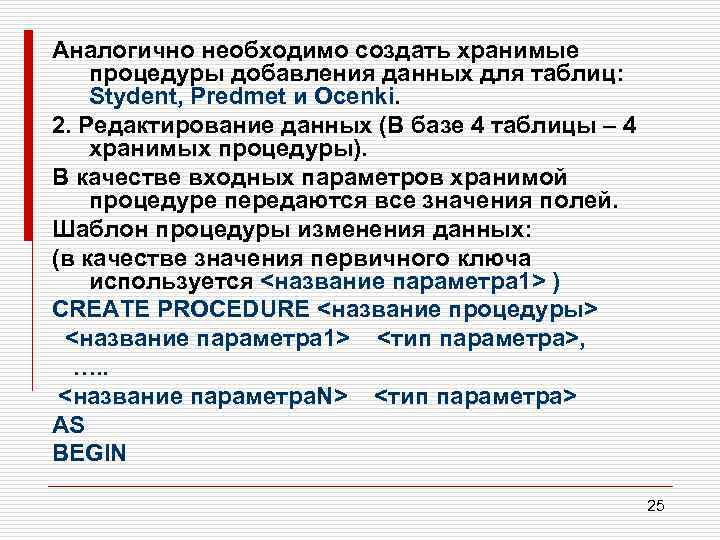 Аналогично необходимо создать хранимые процедуры добавления данных для таблиц: Stydent, Predmet и Ocenki.

2. Редактирование данных (В базе 4 таблицы – 4 хранимых процедуры).

В качестве входных параметров хранимой процедуре передаются все значения полей.

Шаблон процедуры изменения данных:

(в качестве значения первичного ключа используется <название параметра1> )

CREATE PROCEDURE <название процедуры>

<название параметра1> <тип параметра>,

…..

<название параметраN> <тип параметра>

AS

BEGIN

25